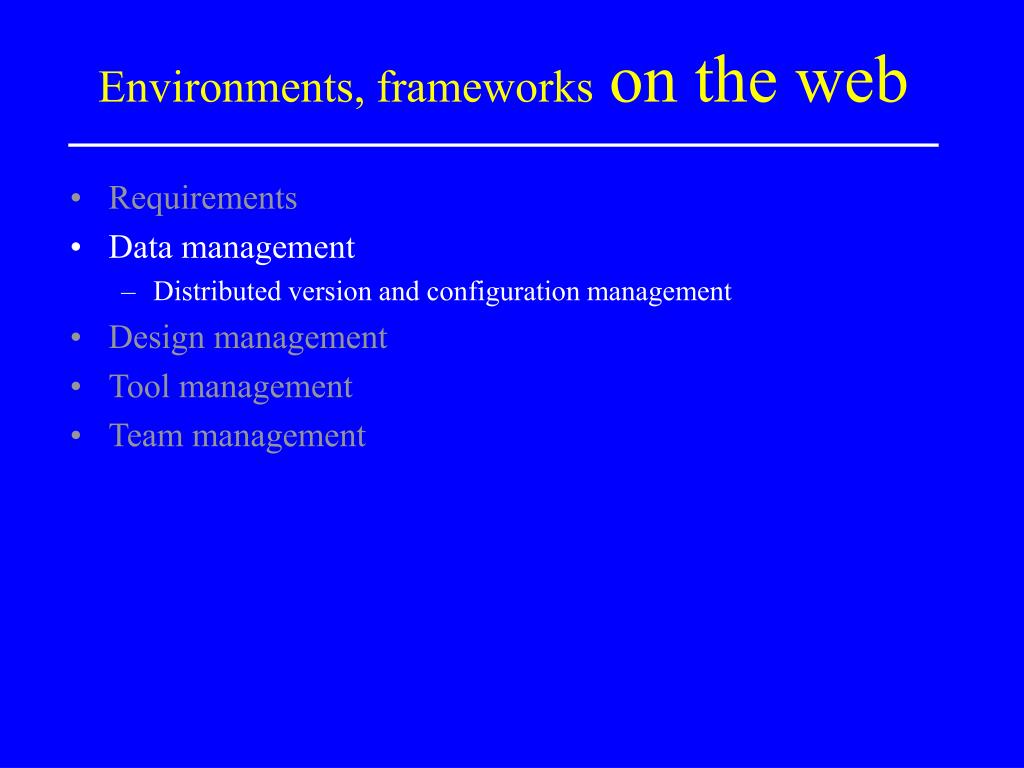 Environments, frameworks on the web

• Requirements
• Data management
  – Distributed version and configuration management
• Design management
• Tool management
• Team management